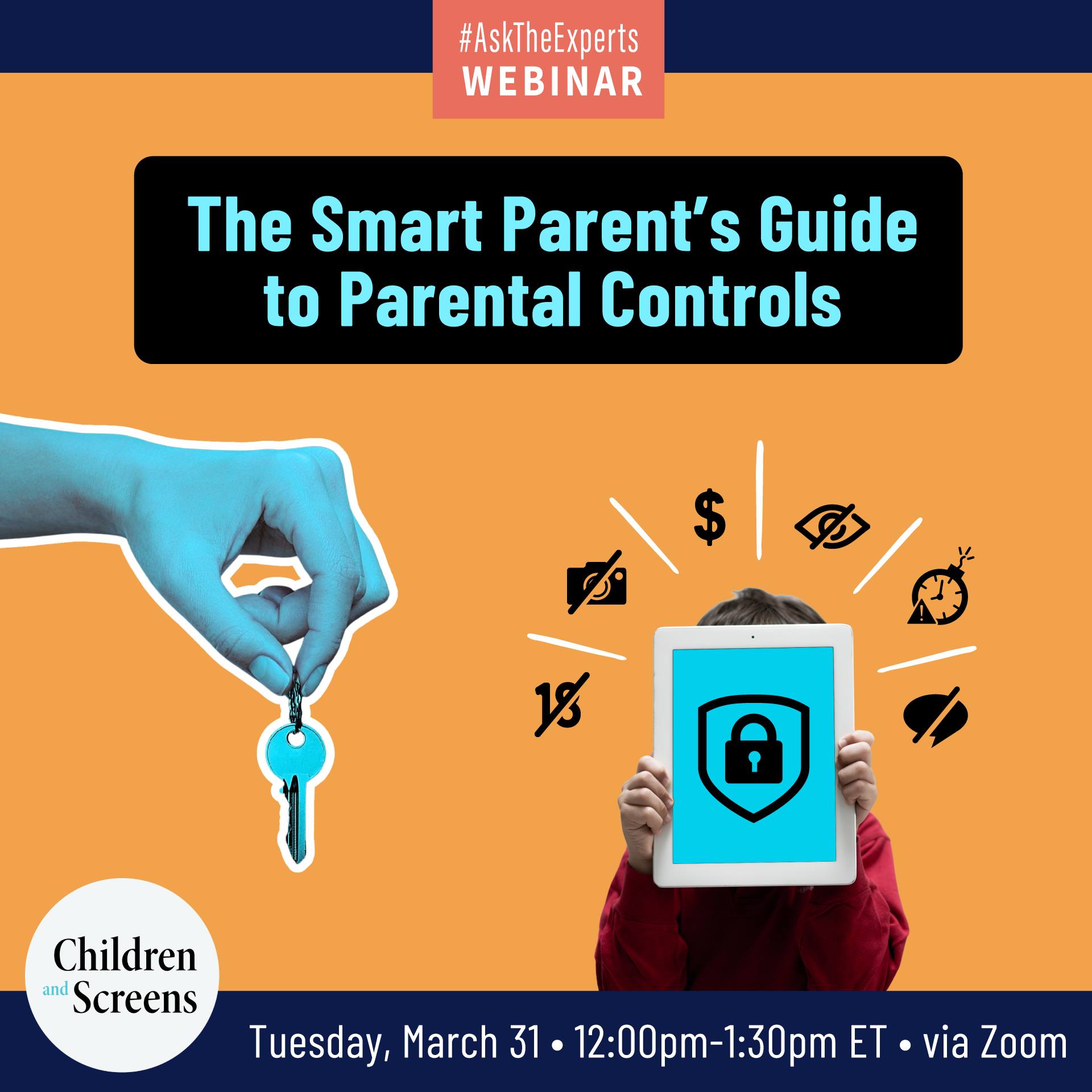 #AskTheExperts
WEBINAR

The Smart Parent's Guide to Parental Controls

$

18

Children and Screens

Tuesday, March 31 • 12:00pm-1:30pm ET • via Zoom